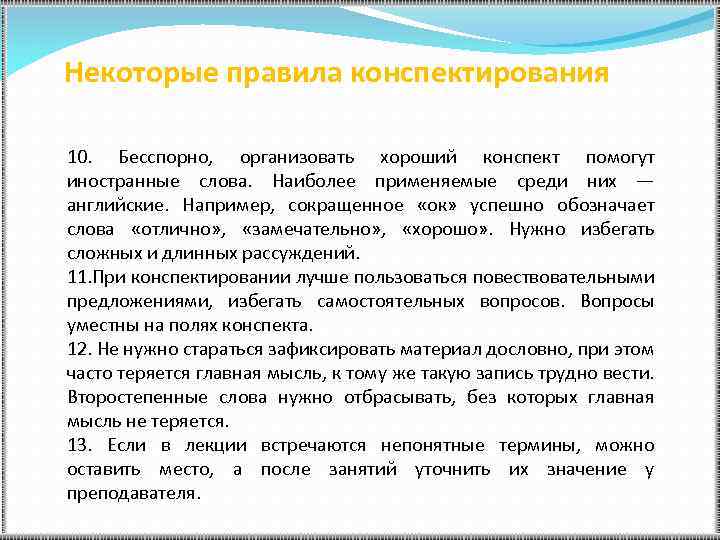 Некоторые правила конспектирования

10. Бесспорно, организовать хороший конспект помогут иностранные слова. Наиболее применяемые среди них — английские. Например, сокращенное «ок» успешно обозначает слова «отлично», «замечательно», «хорошо». Нужно избегать сложных и длинных рассуждений.

11.При конспектировании лучше пользоваться повествовательными предложениями, избегать самостоятельных вопросов. Вопросы уместны на полях конспекта.

12. Не нужно стараться зафиксировать материал дословно, при этом часто теряется главная мысль, к тому же такую запись трудно вести. Второстепенные слова нужно отбрасывать, без которых главная мысль не теряется.

13. Если в лекции встречаются непонятные термины, можно оставить место, а после занятий уточнить их значение у преподавателя.